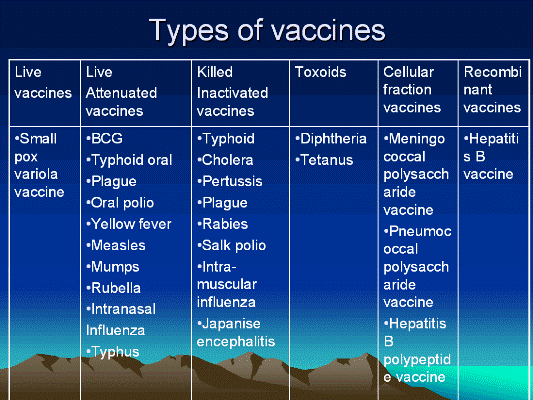 Types of vaccines

| Live vaccines | Live Attenuated vaccines | Killed Inactivated vaccines | Toxoids | Cellular fraction vaccines | Recombinant vaccines |
|---|---|---|---|---|---|
| •Small pox variola vaccine | •BCG •Typhoid oral •Plague •Oral polio •Yellow fever •Measles •Mumps •Rubella •Intranasal Influenza •Typhus | •Typhoid •Cholera •Pertussis •Plague •Rabies •Salk polio •Intra-muscular influenza •Japanise encephalitis | •Diphtheria •Tetanus | •Meningococcal polysaccharide vaccine •Pneumococcal polysaccharide vaccine •Hepatitis B polypeptide vaccine | •Hepatitis B vaccine |